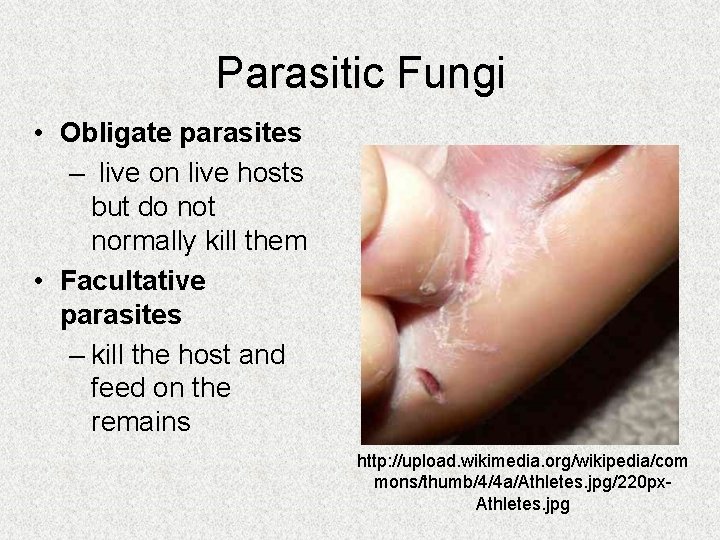 Parasitic Fungi

• Obligate parasites
– live on live hosts but do not normally kill them

• Facultative parasites
– kill the host and feed on the remains

http://upload.wikimedia.org/wikipedia/commons/thumb/4/4a/Athletes.jpg/220px-Athletes.jpg